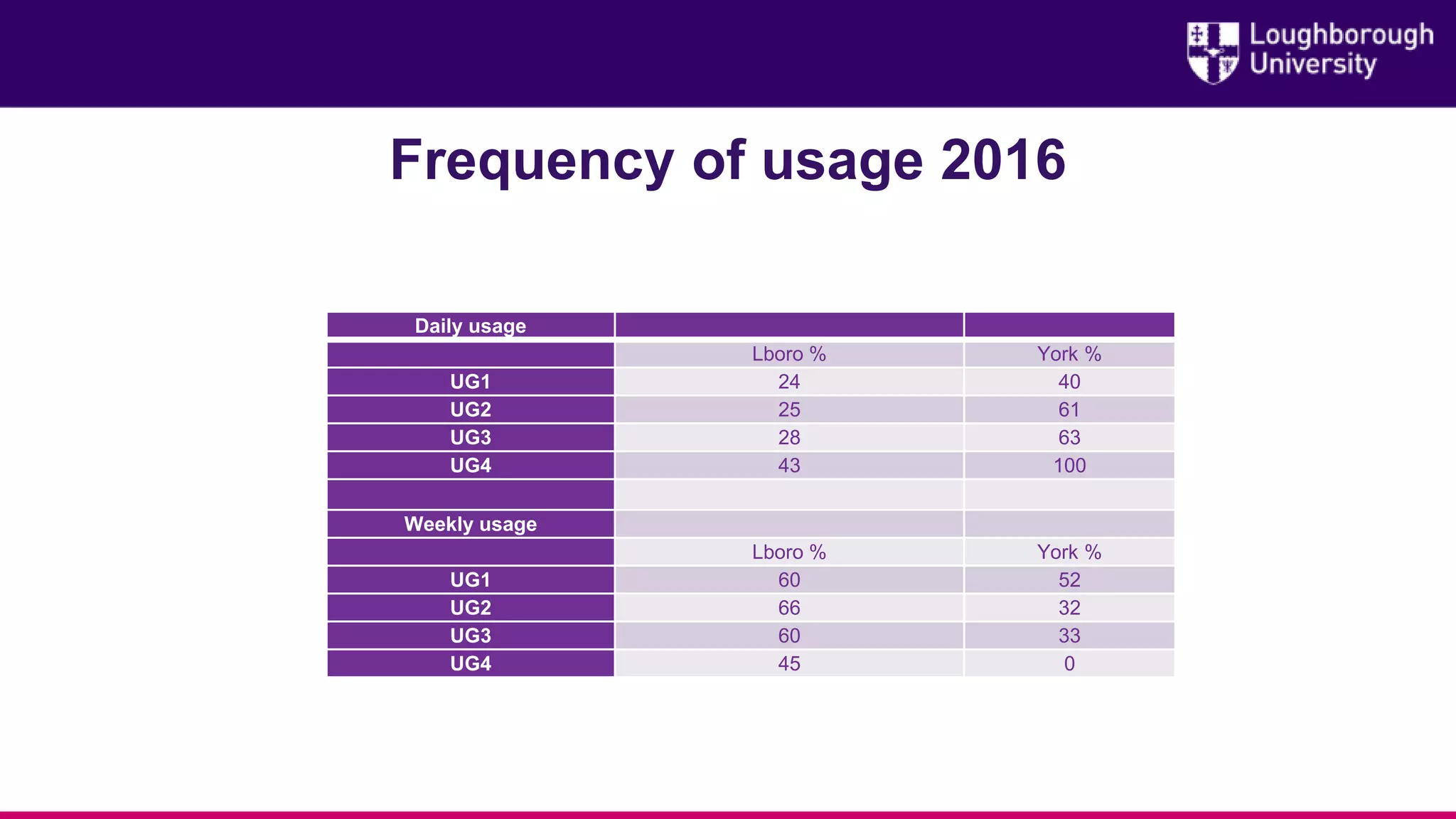 Loughborough University

Frequency of usage 2016

| Daily usage | | |
|---|---|---|
| | Lboro % | York % |
| UG1 | 24 | 40 |
| UG2 | 25 | 61 |
| UG3 | 28 | 63 |
| UG4 | 43 | 100 |
| | | |
| Weekly usage | | |
| | Lboro % | York % |
| UG1 | 60 | 52 |
| UG2 | 66 | 32 |
| UG3 | 60 | 33 |
| UG4 | 45 | 0 |